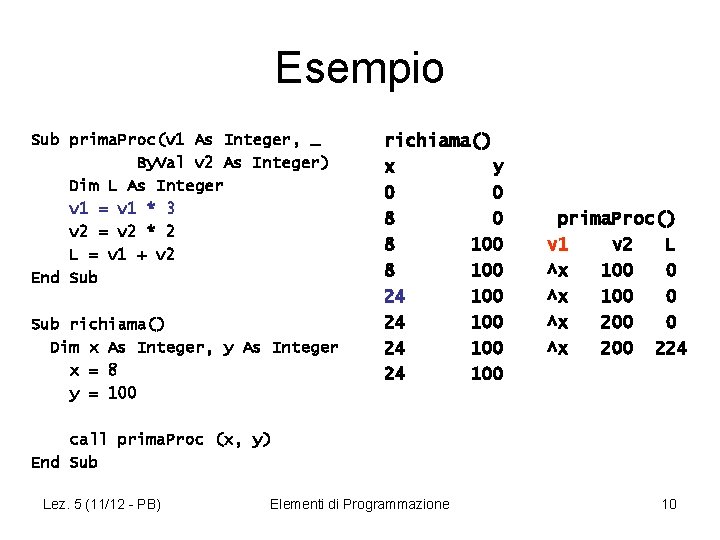 Esempio

Sub primaProc(v1 As Integer, _
ByVal v2 As Integer)
Dim L As Integer
v1 = v1 * 3
v2 = v2 * 2
L = v1 + v2
End Sub

Sub richiama()
Dim x As Integer, y As Integer
x = 8
y = 100

call primaProc (x, y)
End Sub

richiama()

| x | y |
|---|---|
| 0 | 0 |
| 8 | 0 |
| 8 | 100 |
| 8 | 100 |
| 24 | 100 |
| 24 | 100 |
| 24 | 100 |
| 24 | 100 |

primaProc()

| v1 | v2 | L |
|---|---|---|
| ^x | 100 | 0 |
| ^x | 100 | 0 |
| ^x | 200 | 0 |
| ^x | 200 | 224 |

Lez. 5 (11/12 - PB)

Elementi di Programmazione

10